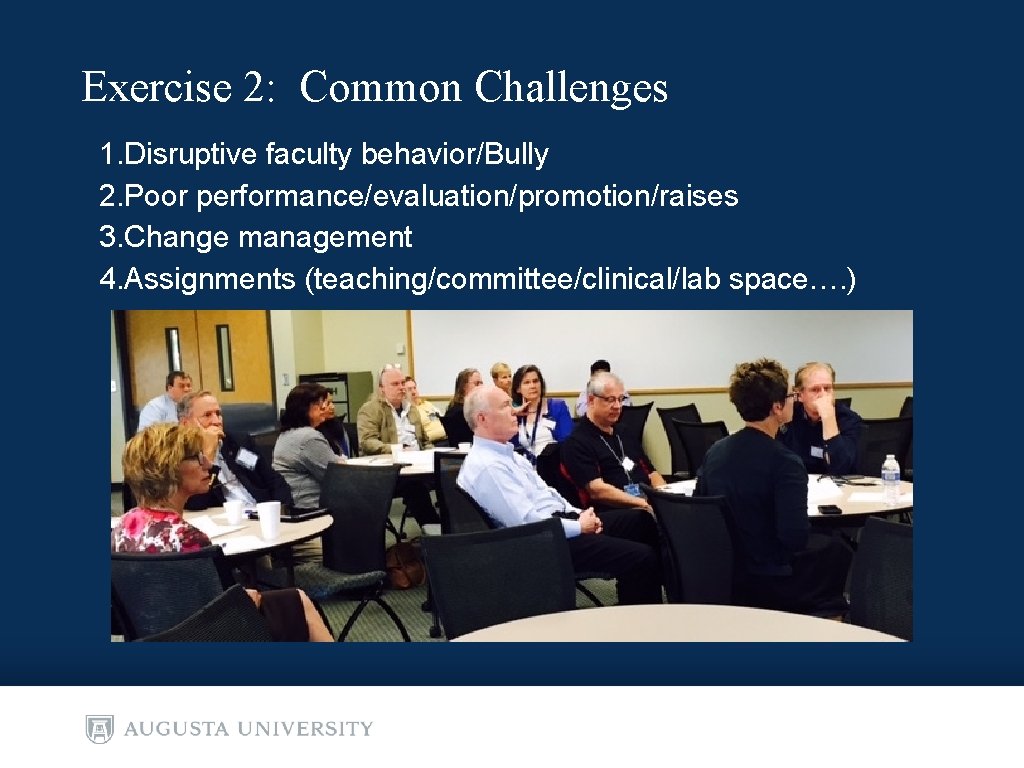 Exercise 2: Common Challenges

1.Disruptive faculty behavior/Bully
2.Poor performance/evaluation/promotion/raises
3.Change management
4.Assignments (teaching/committee/clinical/lab space….)

AUGUSTA UNIVERSITY